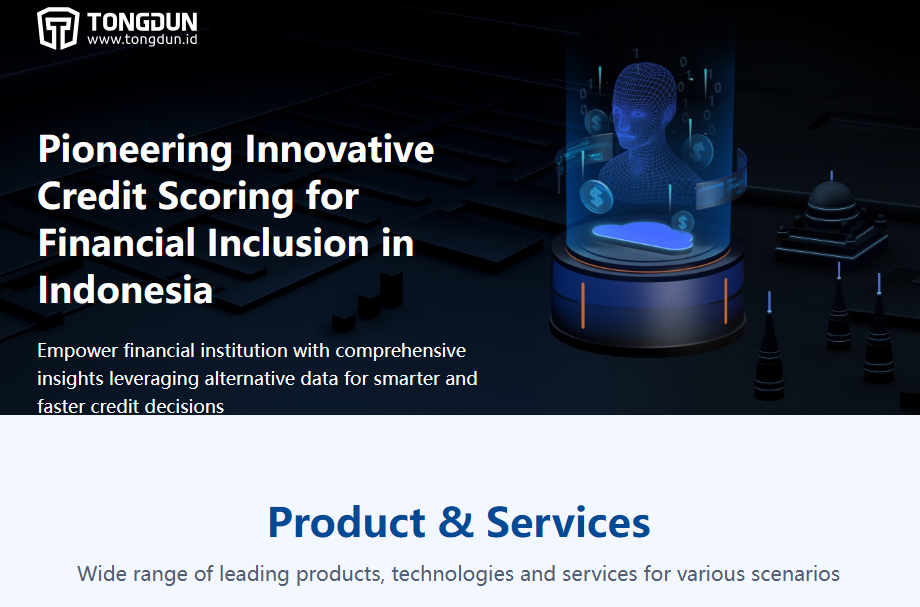 TONGDUN
www.tongdun.id

Pioneering Innovative Credit Scoring for Financial Inclusion in Indonesia

Empower financial institution with comprehensive insights leveraging alternative data for smarter and faster credit decisions

Product & Services

Wide range of leading products, technologies and services for various scenarios